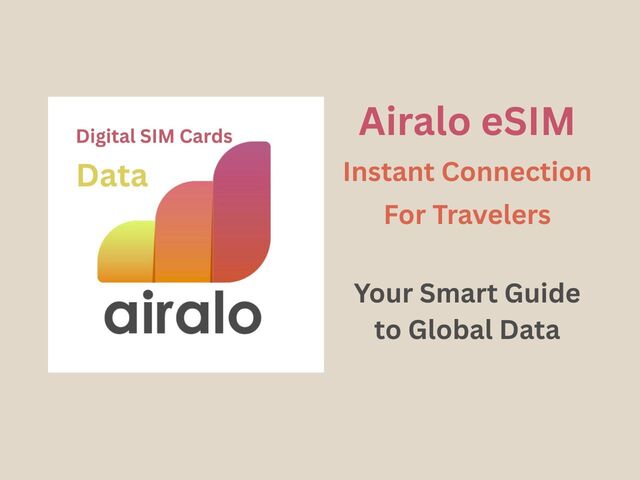 Digital SIM Cards

Data

airalo

Airalo eSIM

Instant Connection

For Travelers

Your Smart Guide to Global Data